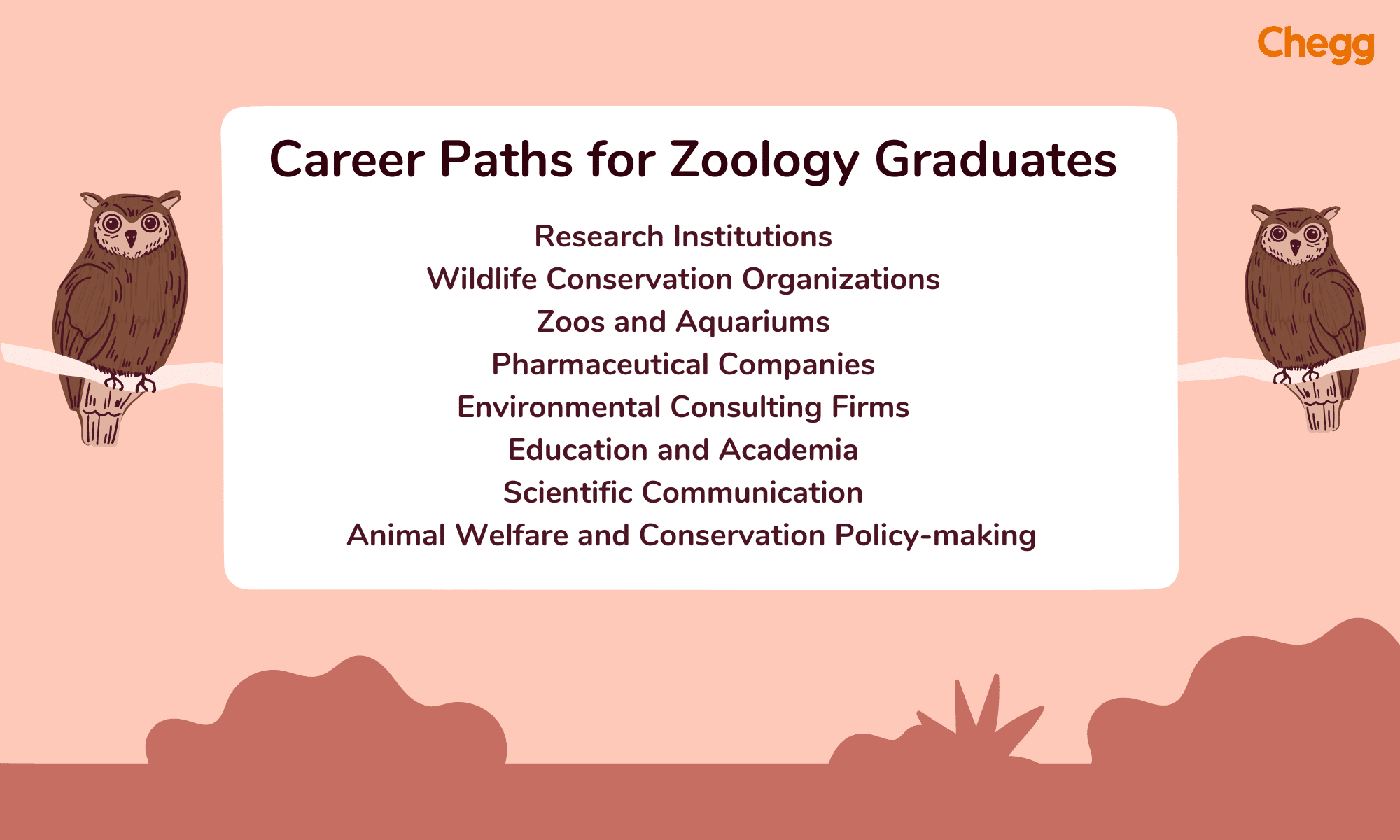 Chegg

Career Paths for Zoology Graduates

Research Institutions
Wildlife Conservation Organizations
Zoos and Aquariums
Pharmaceutical Companies
Environmental Consulting Firms
Education and Academia
Scientific Communication
Animal Welfare and Conservation Policy-making